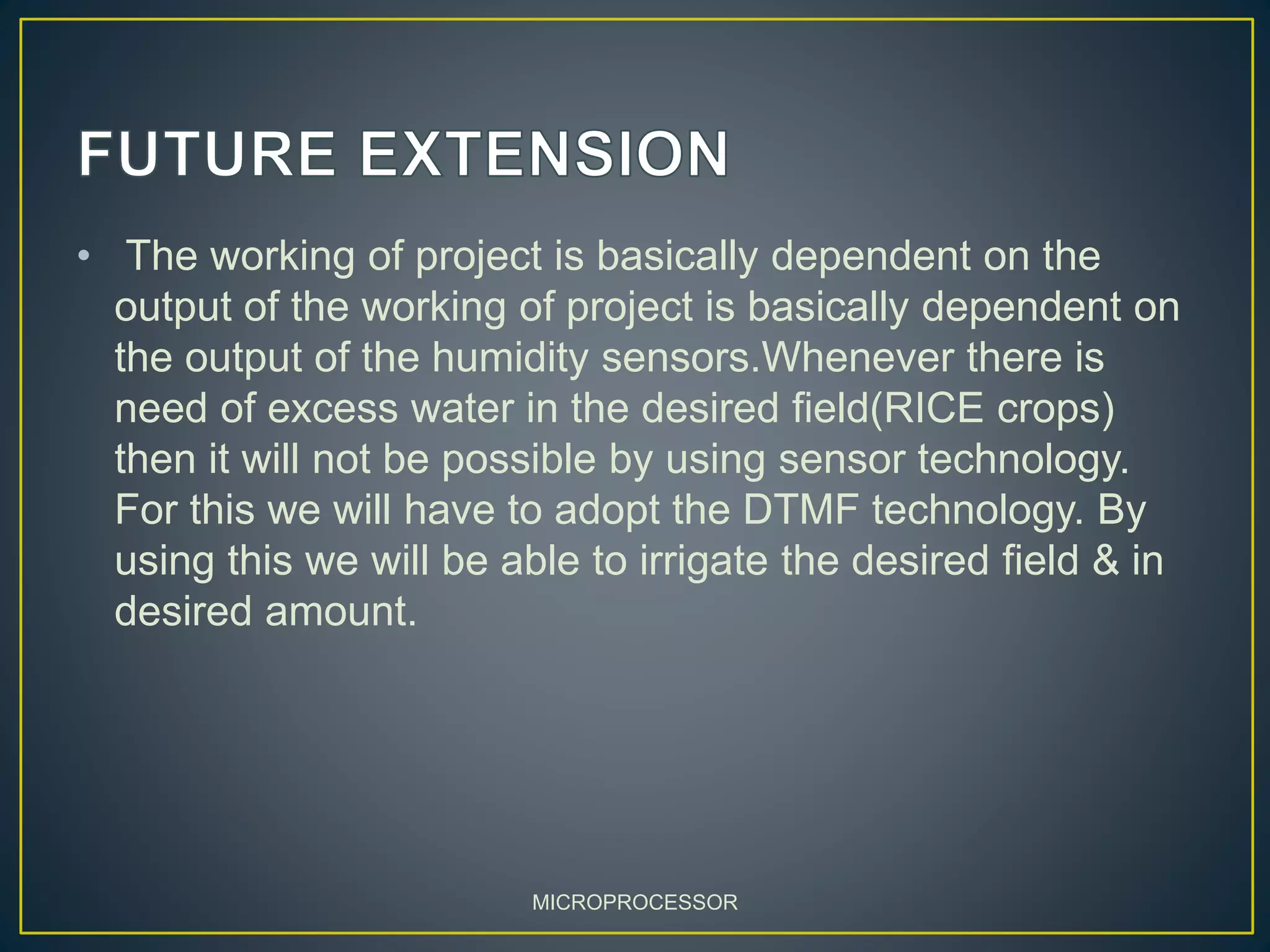 FUTURE EXTENSION

• The working of project is basically dependent on the output of the working of project is basically dependent on the output of the humidity sensors.Whenever there is need of excess water in the desired field(RICE crops) then it will not be possible by using sensor technology. For this we will have to adopt the DTMF technology. By using this we will be able to irrigate the desired field & in desired amount.

MICROPROCESSOR